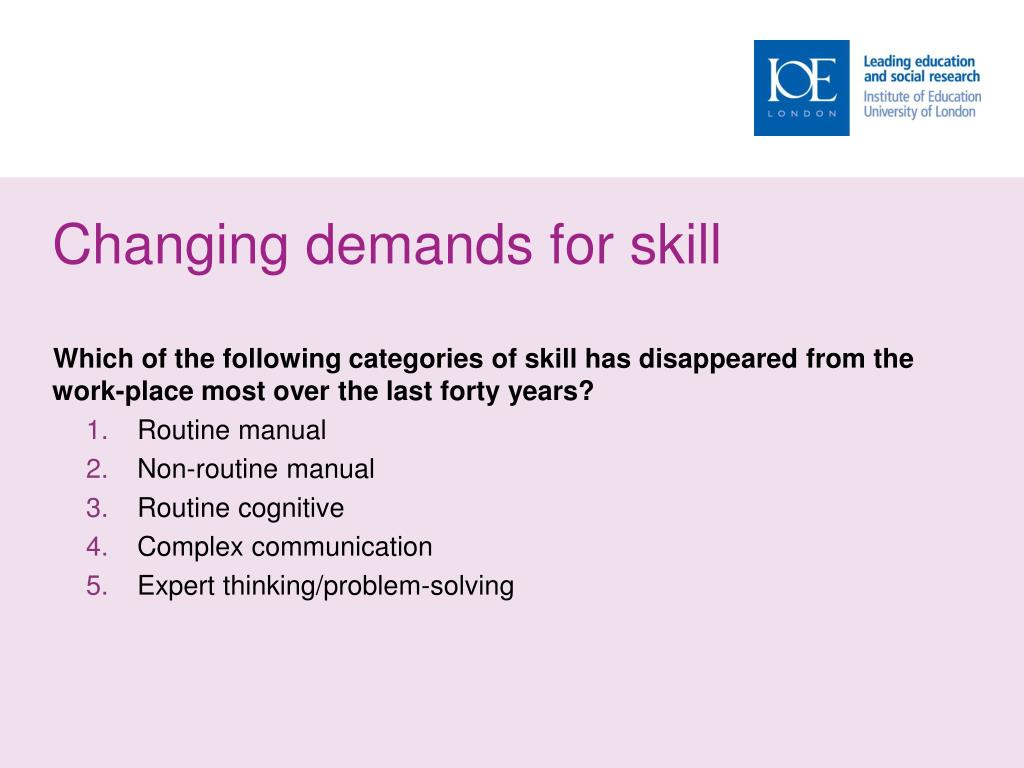 IOE
LONDON

Leading education and social research
Institute of Education
University of London

Changing demands for skill

Which of the following categories of skill has disappeared from the work-place most over the last forty years?
1. Routine manual
2. Non-routine manual
3. Routine cognitive
4. Complex communication
5. Expert thinking/problem-solving